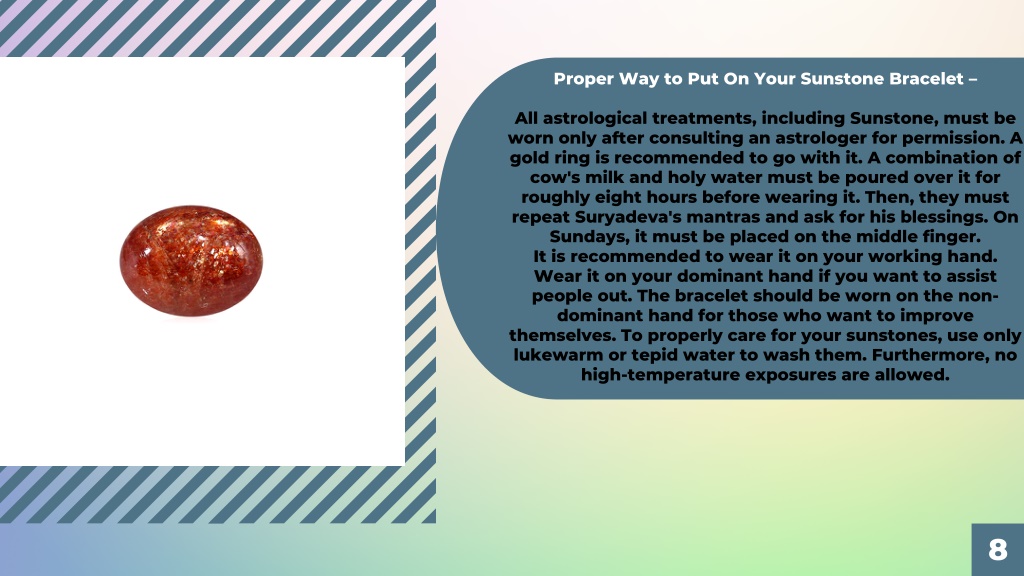 Proper Way to Put On Your Sunstone Bracelet –

All astrological treatments, including Sunstone, must be worn only after consulting an astrologer for permission. A gold ring is recommended to go with it. A combination of cow's milk and holy water must be poured over it for roughly eight hours before wearing it. Then, they must repeat Suryadeva's mantras and ask for his blessings. On Sundays, it must be placed on the middle finger.
It is recommended to wear it on your working hand. Wear it on your dominant hand if you want to assist people out. The bracelet should be worn on the non-dominant hand for those who want to improve themselves. To properly care for your sunstones, use only lukewarm or tepid water to wash them. Furthermore, no high-temperature exposures are allowed.

8